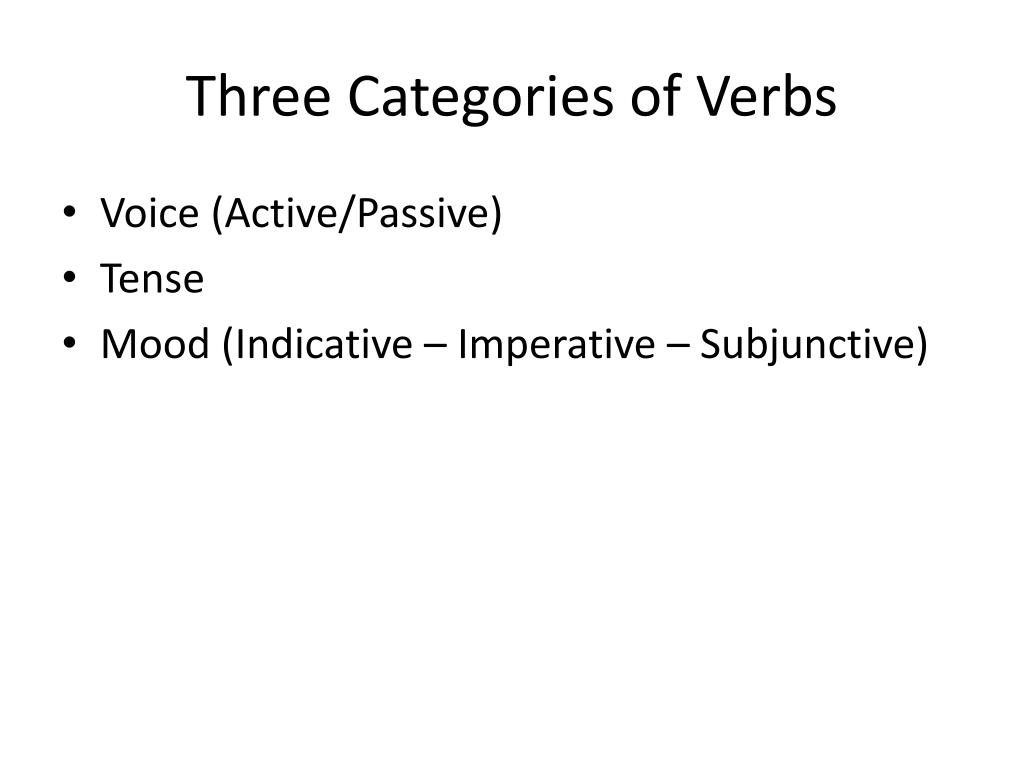 Three Categories of Verbs

• Voice (Active/Passive)
• Tense
• Mood (Indicative – Imperative – Subjunctive)